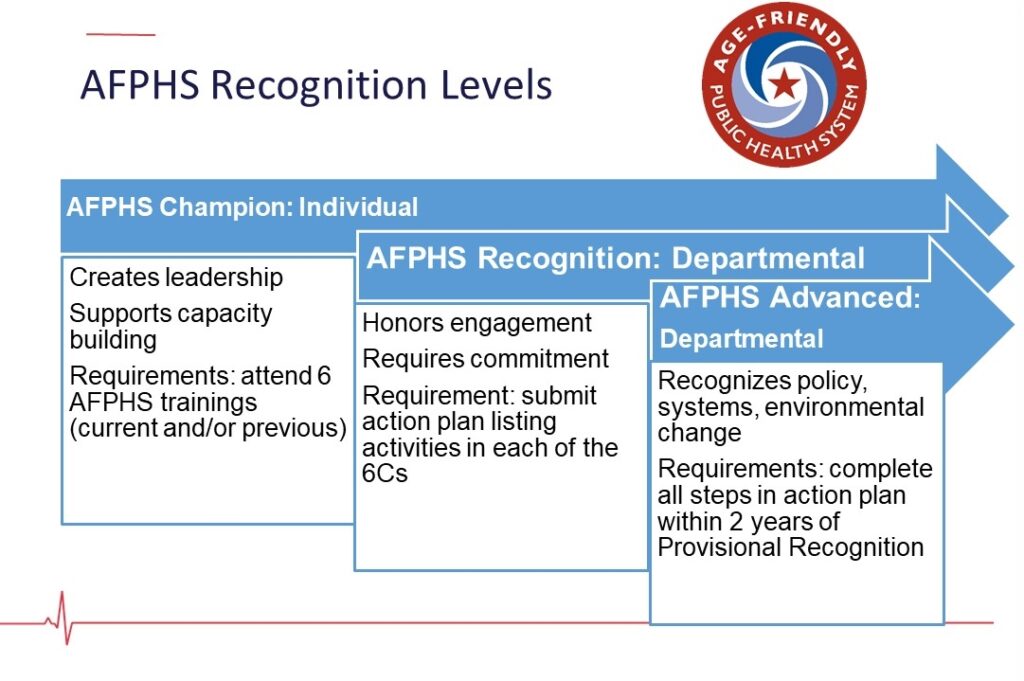 AFPHS Recognition Levels

AGE-FRIENDLY PUBLIC HEALTH SYSTEM

AFPHS Champion: Individual

Creates leadership

Supports capacity building

Requirements: attend 6 AFPHS trainings (current and/or previous)

AFPHS Recognition: Departmental

Honors engagement

Requires commitment

Requirement: submit action plan listing activities in each of the 6Cs

AFPHS Advanced: Departmental

Recognizes policy, systems, environmental change

Requirements: complete all steps in action plan within 2 years of Provisional Recognition